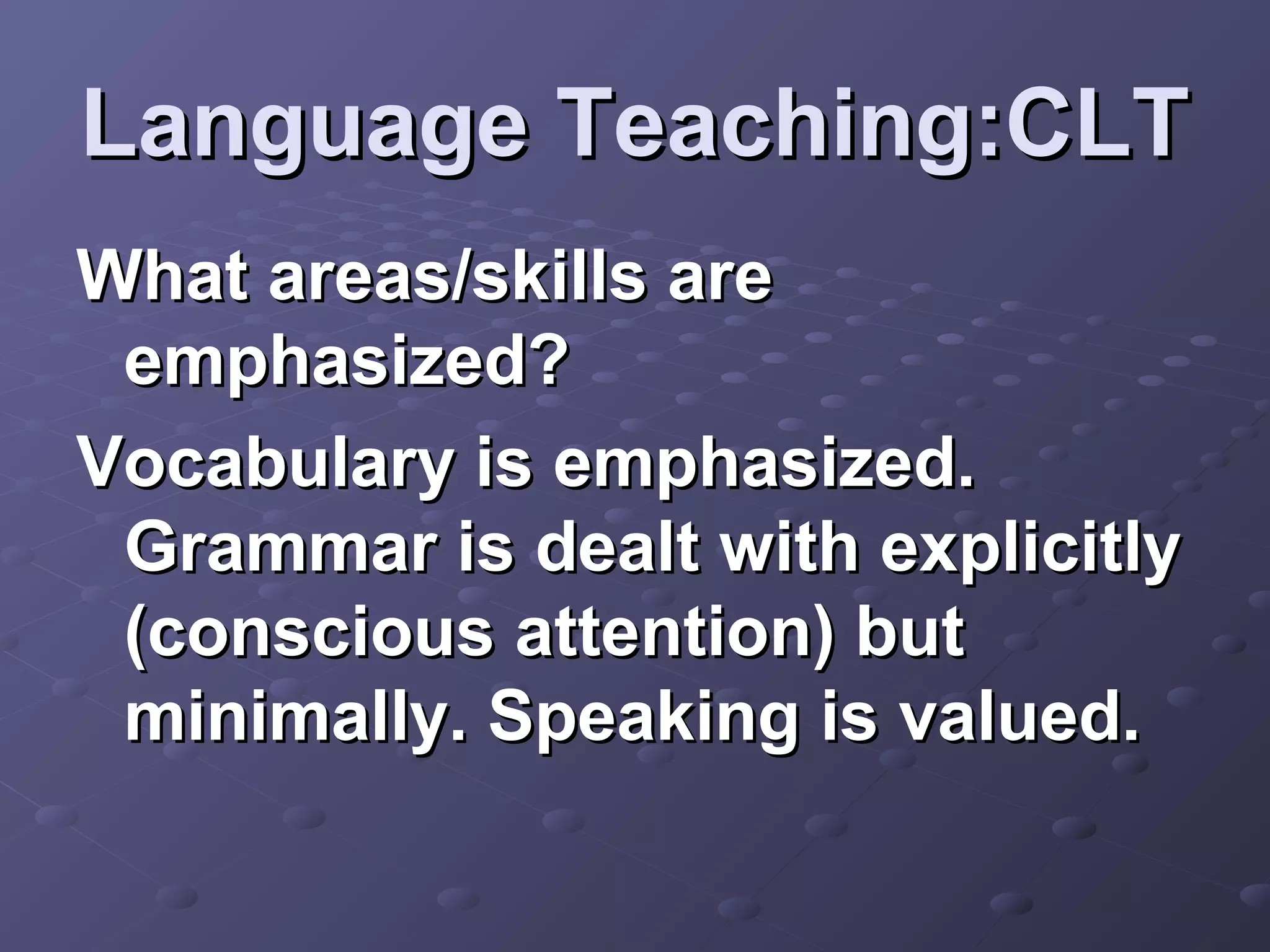 Language Teaching:CLT

What areas/skills are emphasized?

Vocabulary is emphasized. Grammar is dealt with explicitly (conscious attention) but minimally. Speaking is valued.